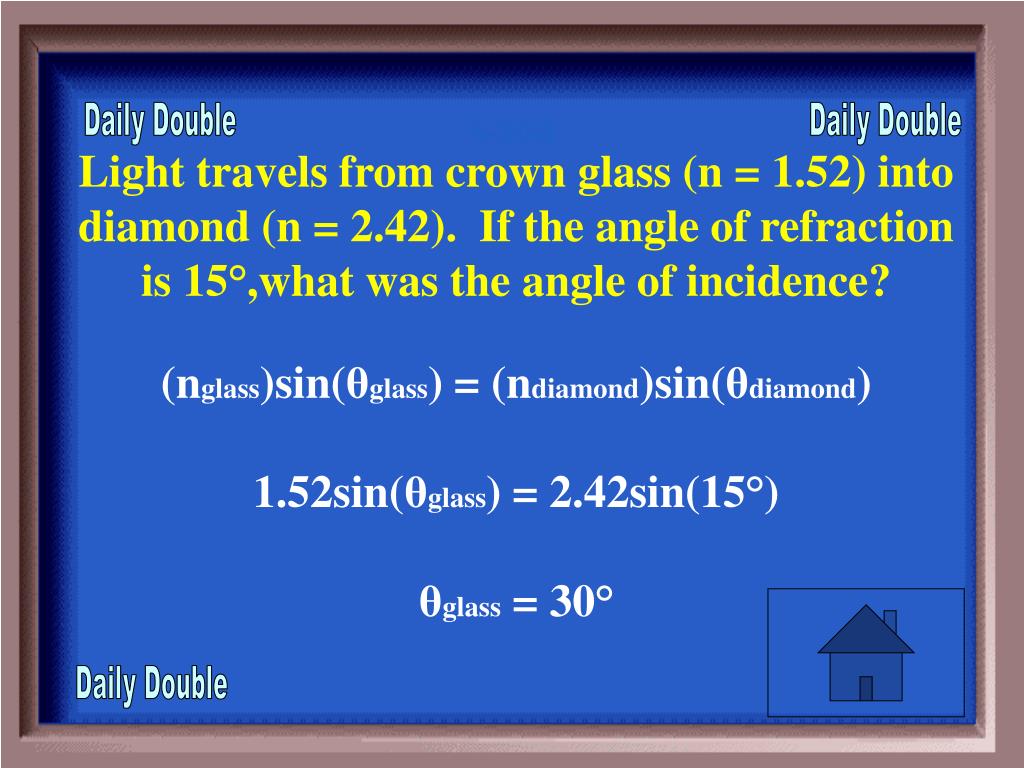 Daily Double

Daily Double

Light travels from crown glass (n = 1.52) into diamond (n = 2.42). If the angle of refraction is 15°,what was the angle of incidence?

$(n_{glass})\sin(\theta_{glass}) = (n_{diamond})\sin(\theta_{diamond})$

$1.52\sin(\theta_{glass}) = 2.42\sin(15°)$

$\theta_{glass} = 30°$

Daily Double